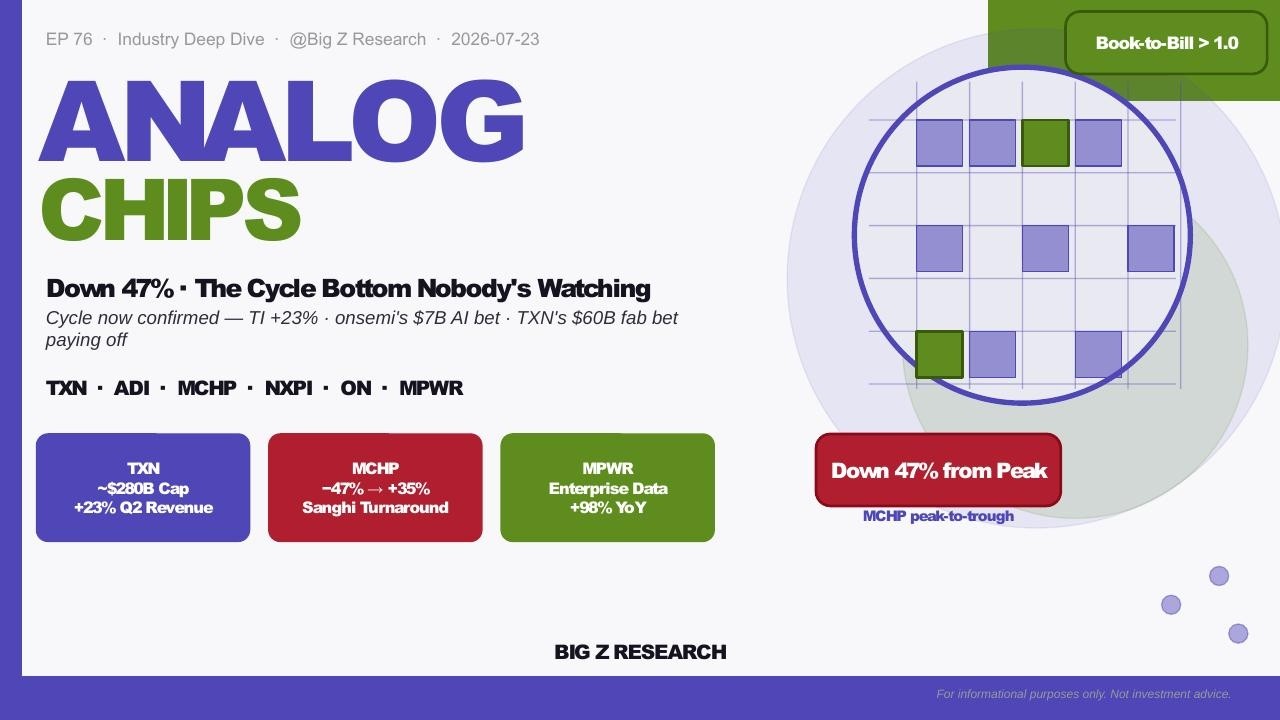 EP 76 · Industry Deep Dive · @Big Z Research · 2026-07-23

Book-to-Bill > 1.0

ANALOG
CHIPS

Down 47% · The Cycle Bottom Nobody's Watching

Cycle now confirmed — TI +23% · onsemi's $7B AI bet · TXN's $60B fab bet paying off

TXN · ADI · MCHP · NXPI · ON · MPWR

TXN
~$280B Cap
+23% Q2 Revenue

MCHP
−47% → +35%
Sanghi Turnaround

MPWR
Enterprise Data
+98% YoY

Down 47% from Peak

MCHP peak-to-trough

BIG Z RESEARCH

For informational purposes only. Not investment advice.